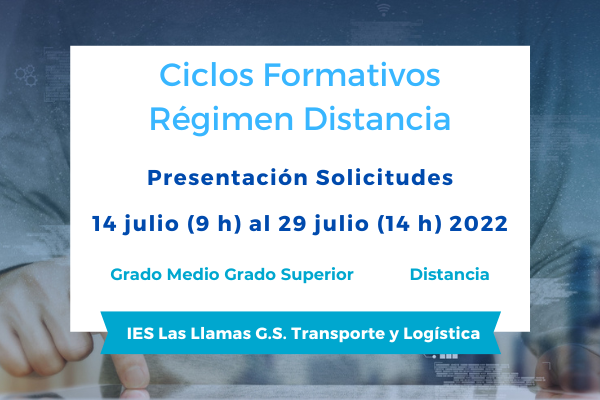 Ciclos Formativos
Régimen Distancia

Presentación Solicitudes

14 julio (9 h) al 29 julio (14 h) 2022

Grado Medio Grado Superior Distancia

IES Las Llamas G.S. Transporte y Logística